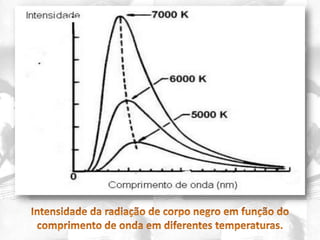 Intensidade

7000 K

6000 K

5000 K

0

Comprimento de onda (nm)

Intensidade da radiação de corpo negro em função do comprimento de onda em diferentes temperaturas.